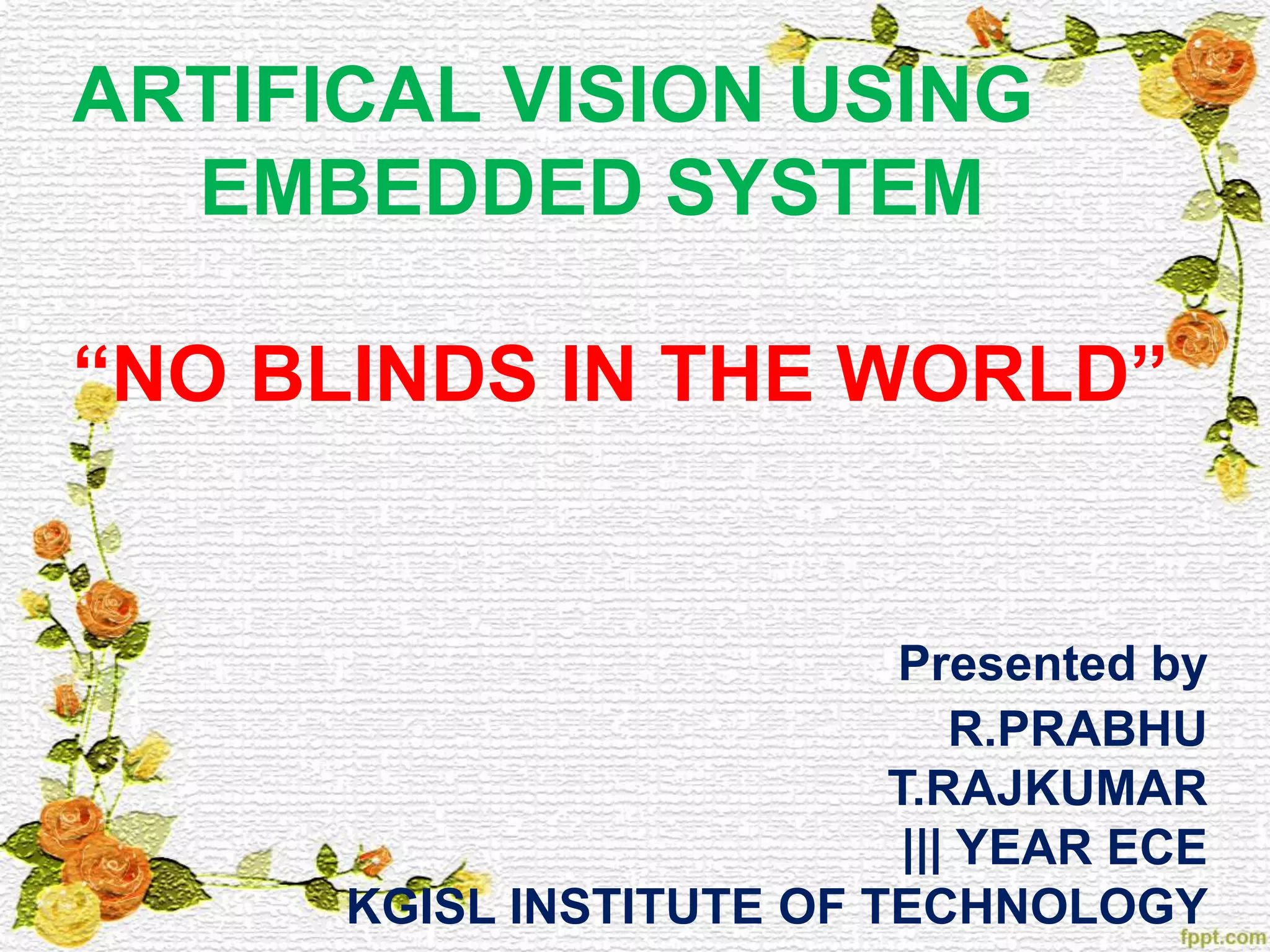 ARTIFICAL VISION USING EMBEDDED SYSTEM

“NO BLINDS IN THE WORLD”

Presented by
R.PRABHU
T.RAJKUMAR
||| YEAR ECE
KGISL INSTITUTE OF TECHNOLOGY

fppt.com